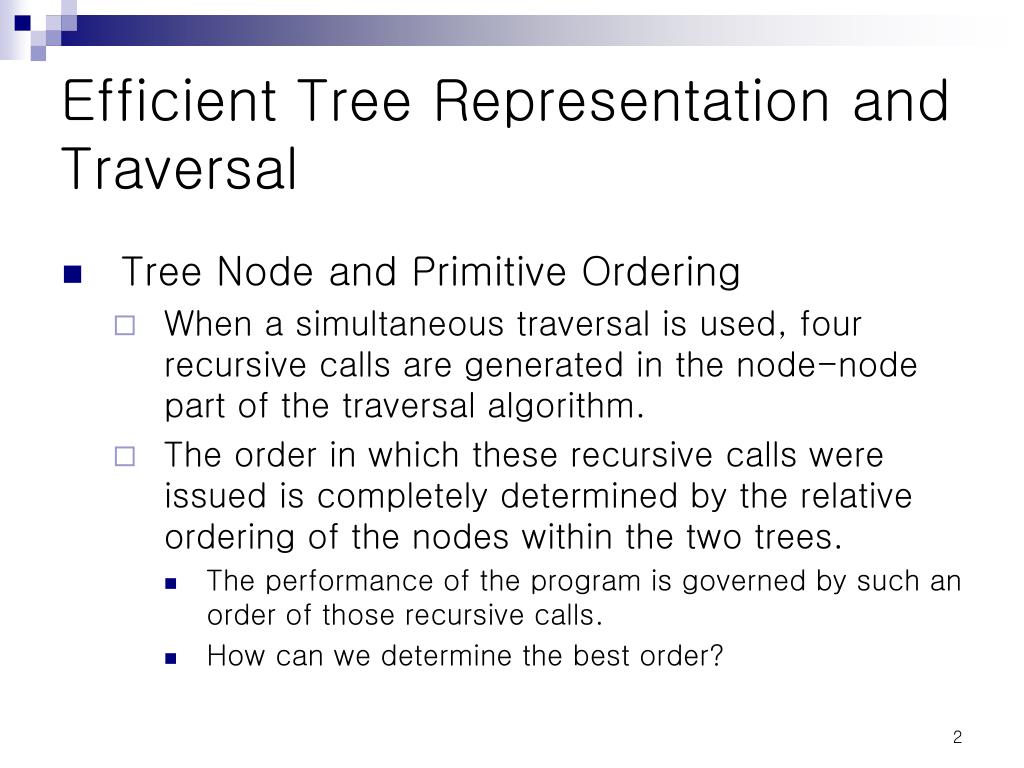 Efficient Tree Representation and Traversal

Tree Node and Primitive Ordering

When a simultaneous traversal is used, four recursive calls are generated in the node-node part of the traversal algorithm.

The order in which these recursive calls were issued is completely determined by the relative ordering of the nodes within the two trees.

The performance of the program is governed by such an order of those recursive calls.

How can we determine the best order?

2